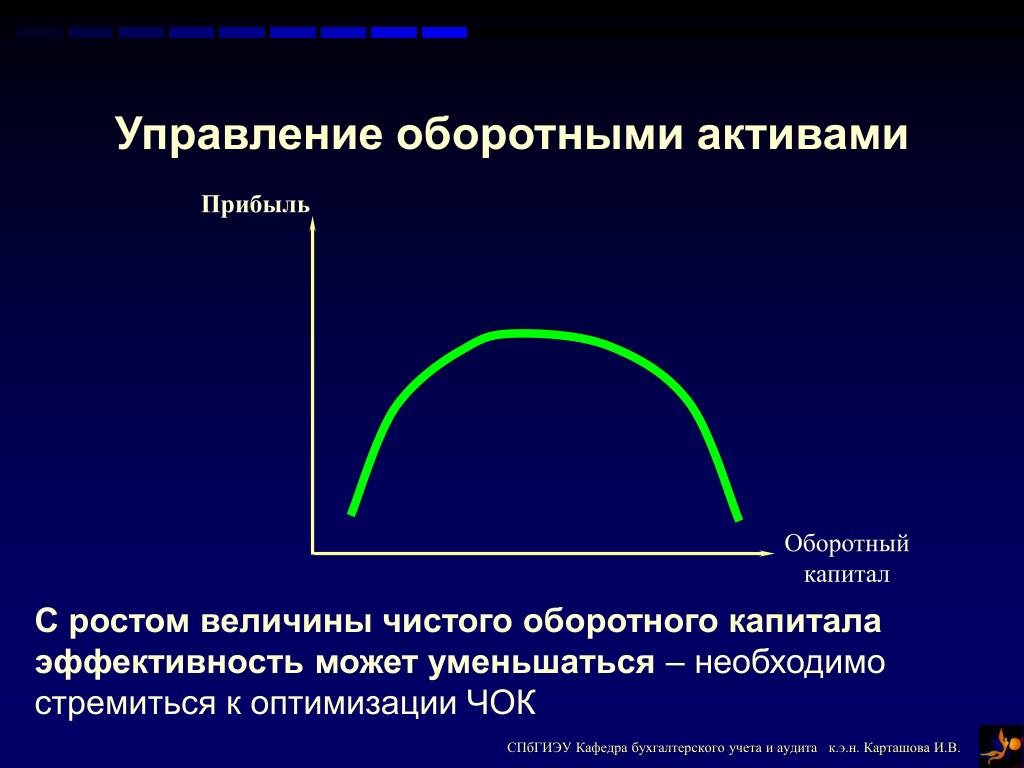 Управление оборотными активами

Прибыль

Оборотный капитал

С ростом величины чистого оборотного капитала эффективность может уменьшаться – необходимо стремиться к оптимизации ЧОК

СПбГИЭУ Кафедра бухгалтерского учета и аудита к.э.н. Карташова И.В.